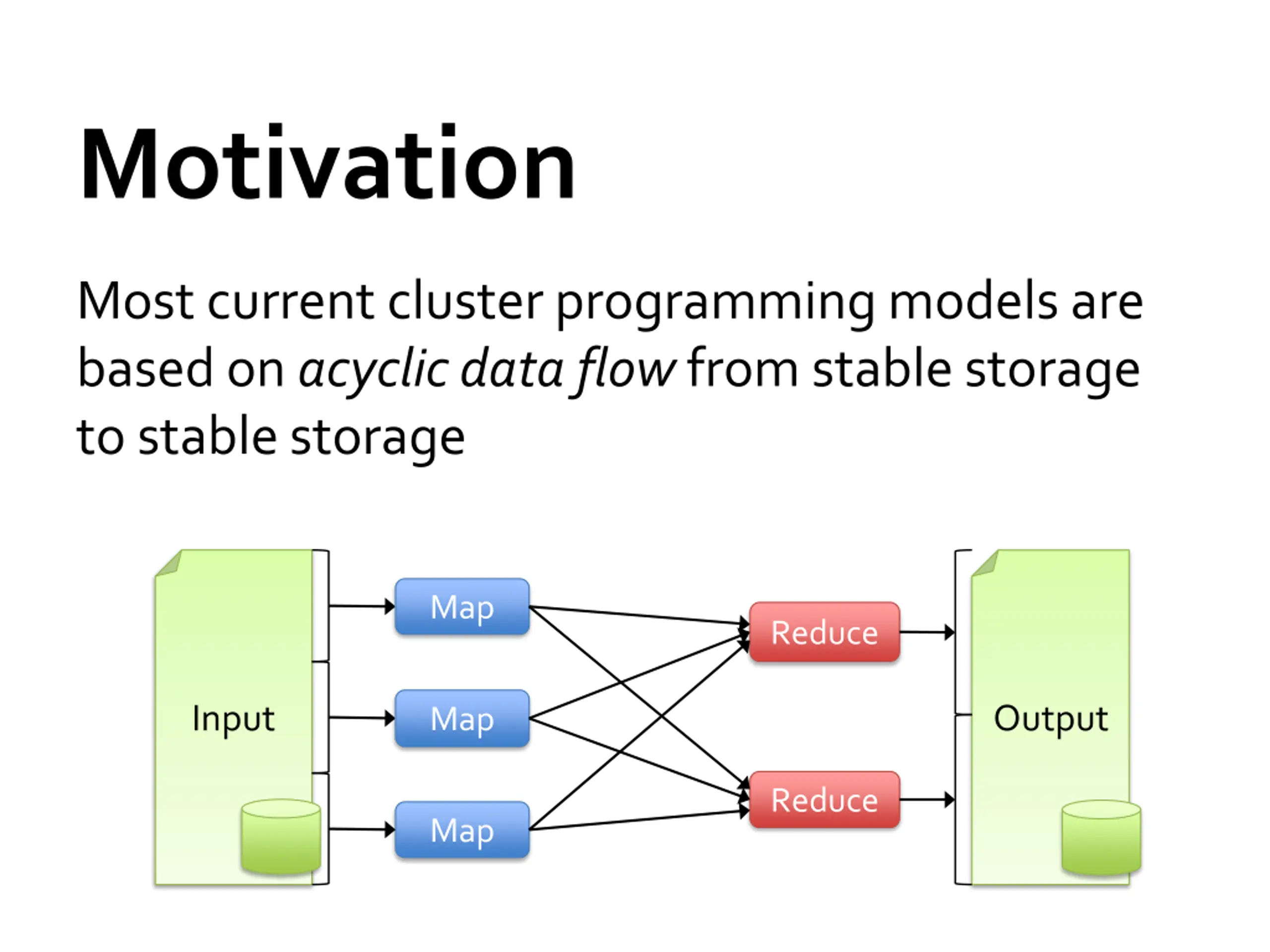 Motivation

Most current cluster programming models are based on acyclic data flow from stable storage to stable storage

Input

Map

Map

Map

Reduce

Reduce

Output